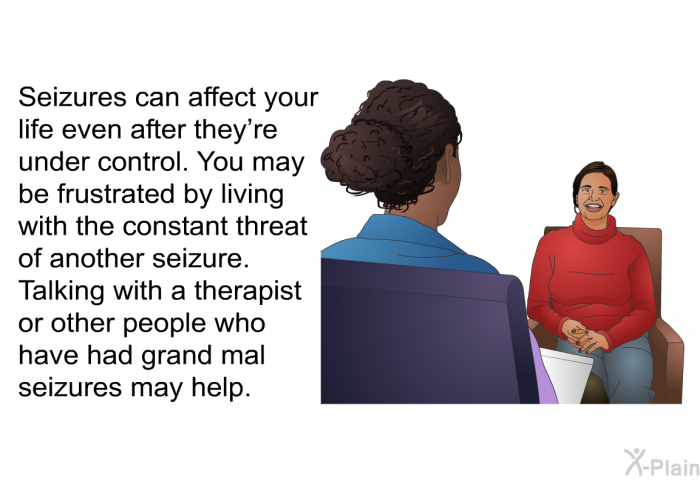 Seizures can affect your life even after they’re under control. You may be frustrated by living with the constant threat of another seizure. Talking with a therapist or other people who have had grand mal seizures may help.

X-Plain